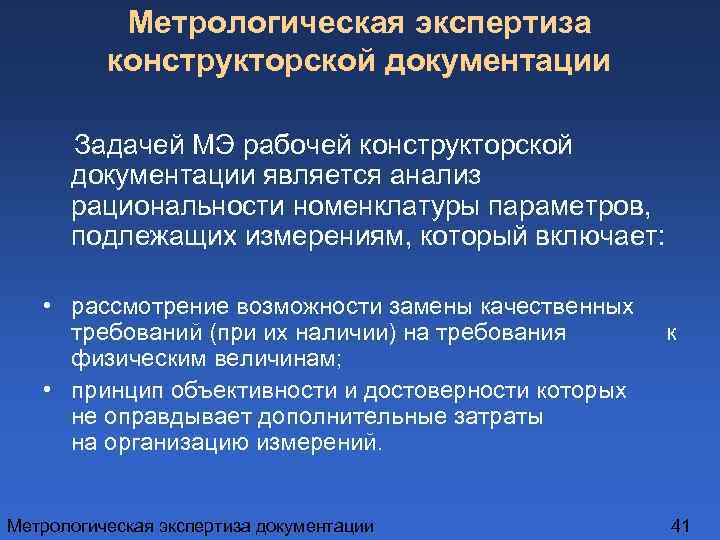 Метрологическая экспертиза конструкторской документации

Задачей МЭ рабочей конструкторской документации является анализ рациональности номенклатуры параметров, подлежащих измерениям, который включает:

• рассмотрение возможности замены качественных требований (при их наличии) на требования к физическим величинам;
• принцип объективности и достоверности которых не оправдывает дополнительные затраты на организацию измерений.

Метрологическая экспертиза документации

41